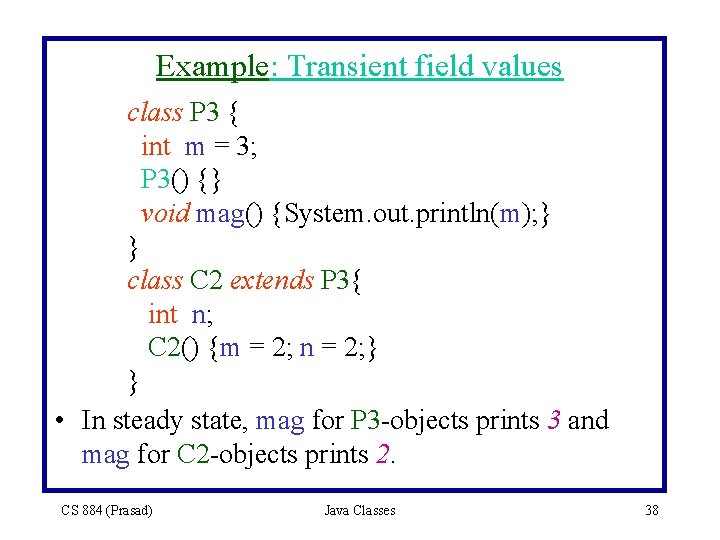 Example: Transient field values

class P3 {
int m = 3;
P3() {}
void mag() {System.out.println(m);}
}
class C2 extends P3{
int n;
C2() {m = 2; n = 2;}
}

• In steady state, mag for P3-objects prints 3 and mag for C2-objects prints 2.

CS 884 (Prasad) Java Classes 38